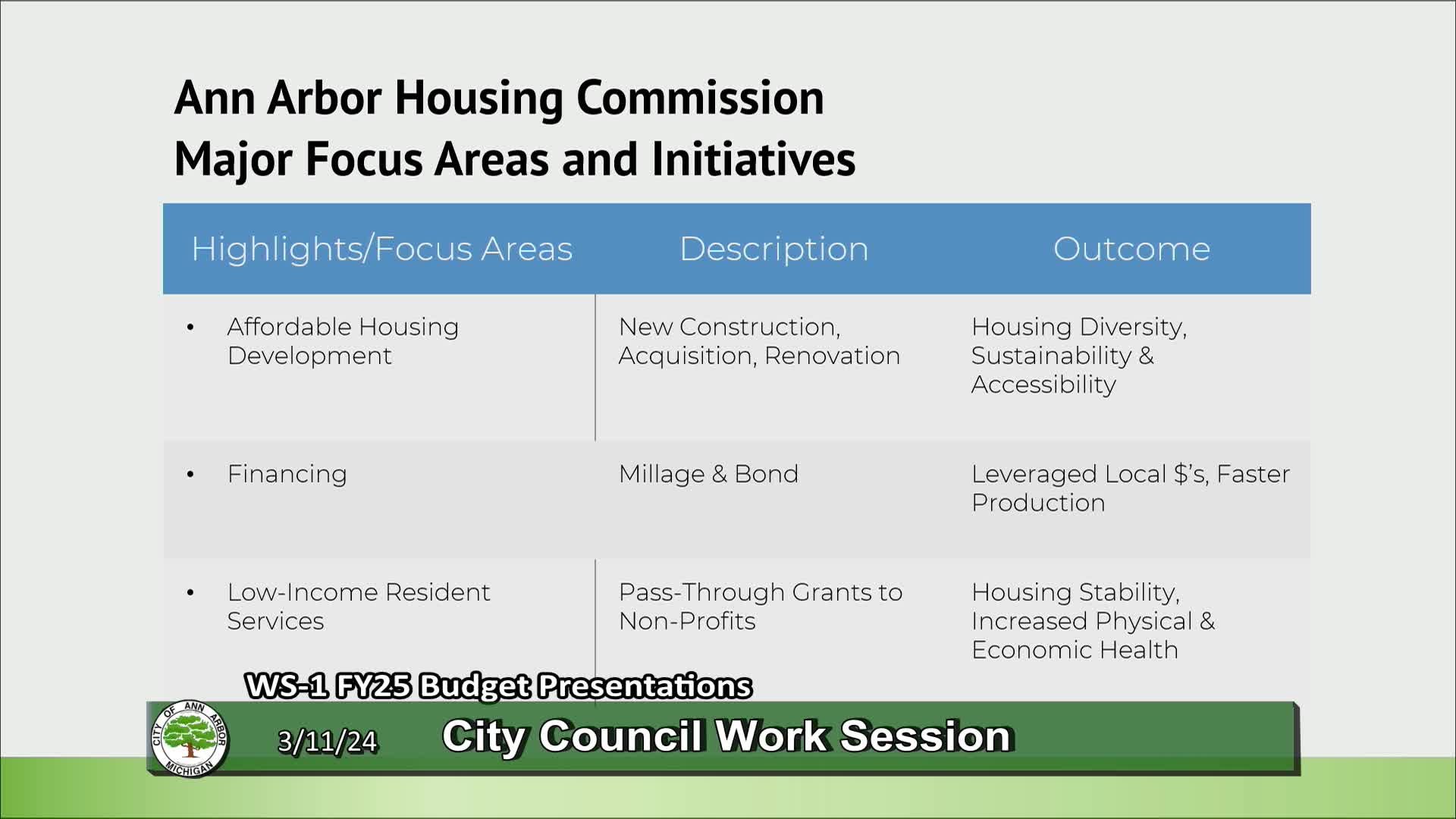 Ann Arbor Housing Commission
Major Focus Areas and Initiatives

| Highlights/Focus Areas | Description | Outcome |
|---|---|---|
| • Affordable Housing Development | New Construction, Acquisition, Renovation | Housing Diversity, Sustainability & Accessibility |
| • Financing | Millage & Bond | Leveraged Local $'s, Faster Production |
| • Low-Income Resident Services | Pass-Through Grants to Non-Profits | Housing Stability, Increased Physical & Economic Health |

WS-1 FY25 Budget Presentations

CITY OF ANN ARBOR MICHIGAN

3/11/24

City Council Work Session